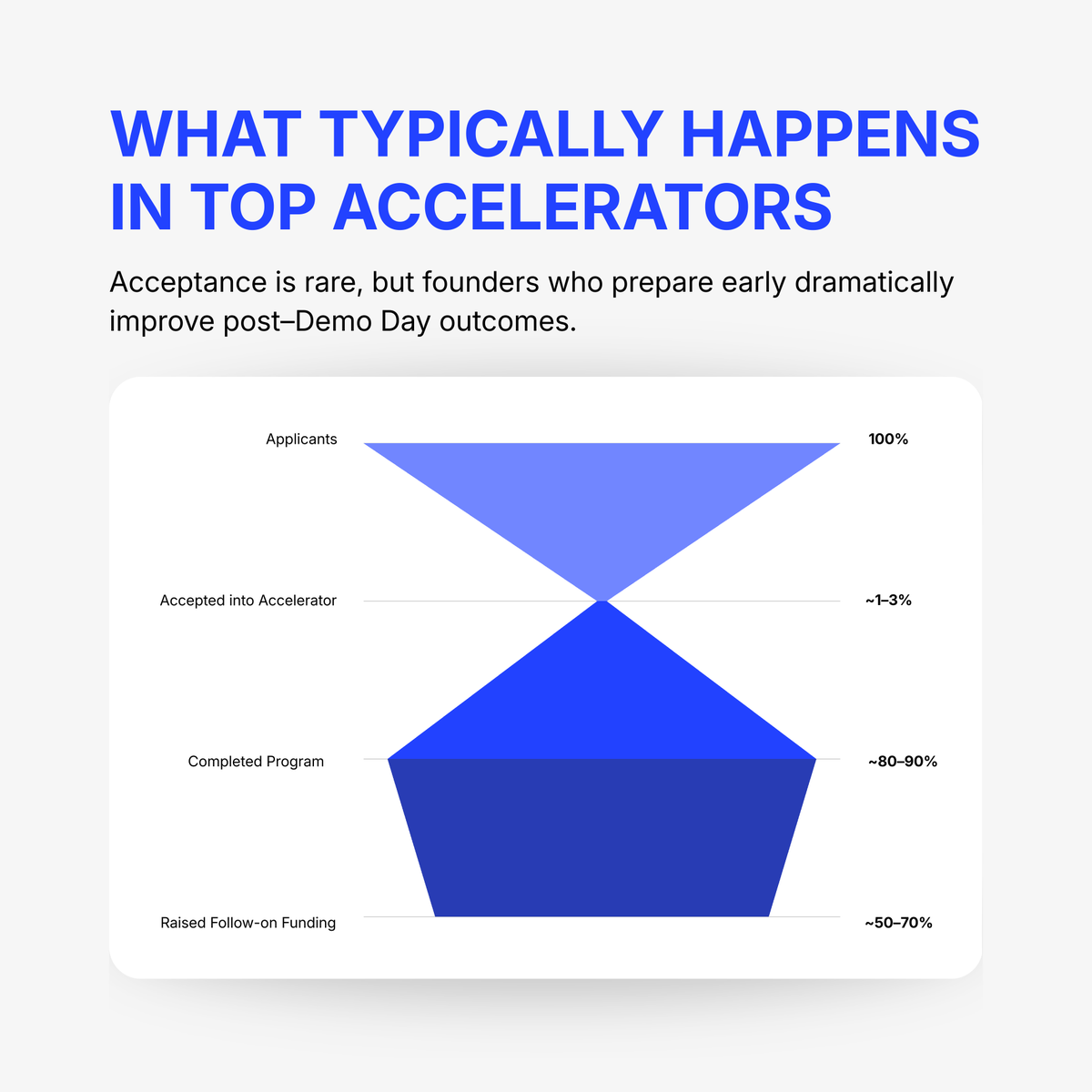 WHAT TYPICALLY HAPPENS IN TOP ACCELERATORS

Acceptance is rare, but founders who prepare early dramatically improve post–Demo Day outcomes.

Applicants 100%

Accepted into Accelerator ~1–3%

Completed Program ~80–90%

Raised Follow-on Funding ~50–70%